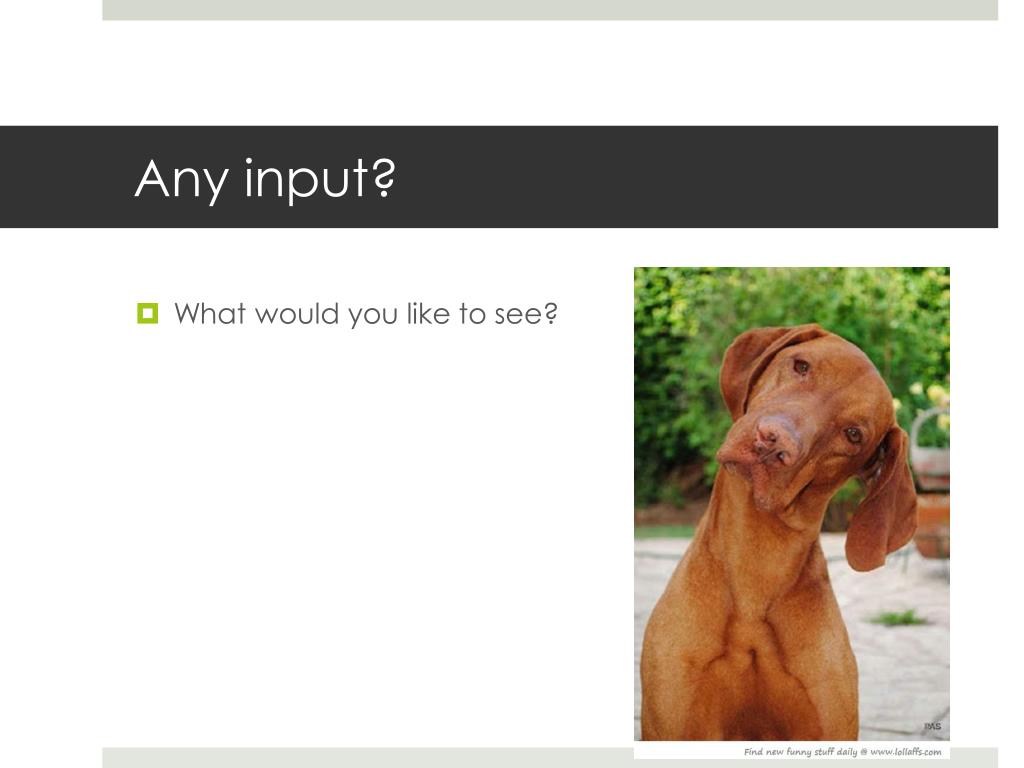 Any input?

What would you like to see?

PAS

Find new funny stuff daily @ www.lollaffs.com